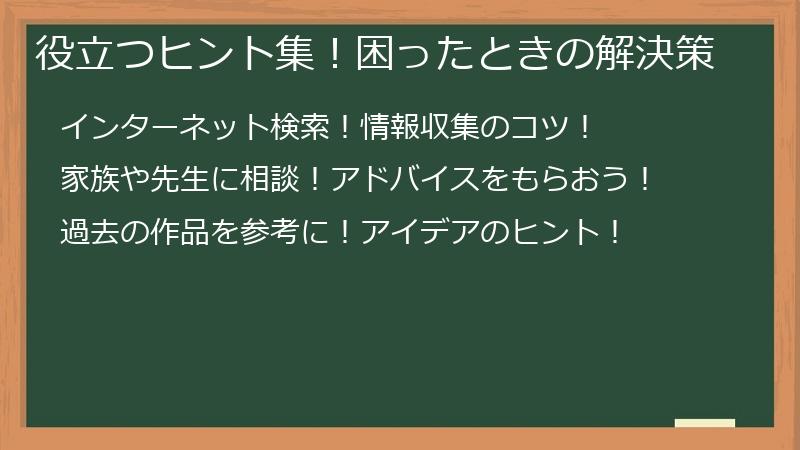 役立つヒント集！困ったときの解決策

インターネット検索！情報収集のコツ！

家族や先生に相談！アドバイスをもらおう！

過去の作品を参考に！アイデアのヒント！